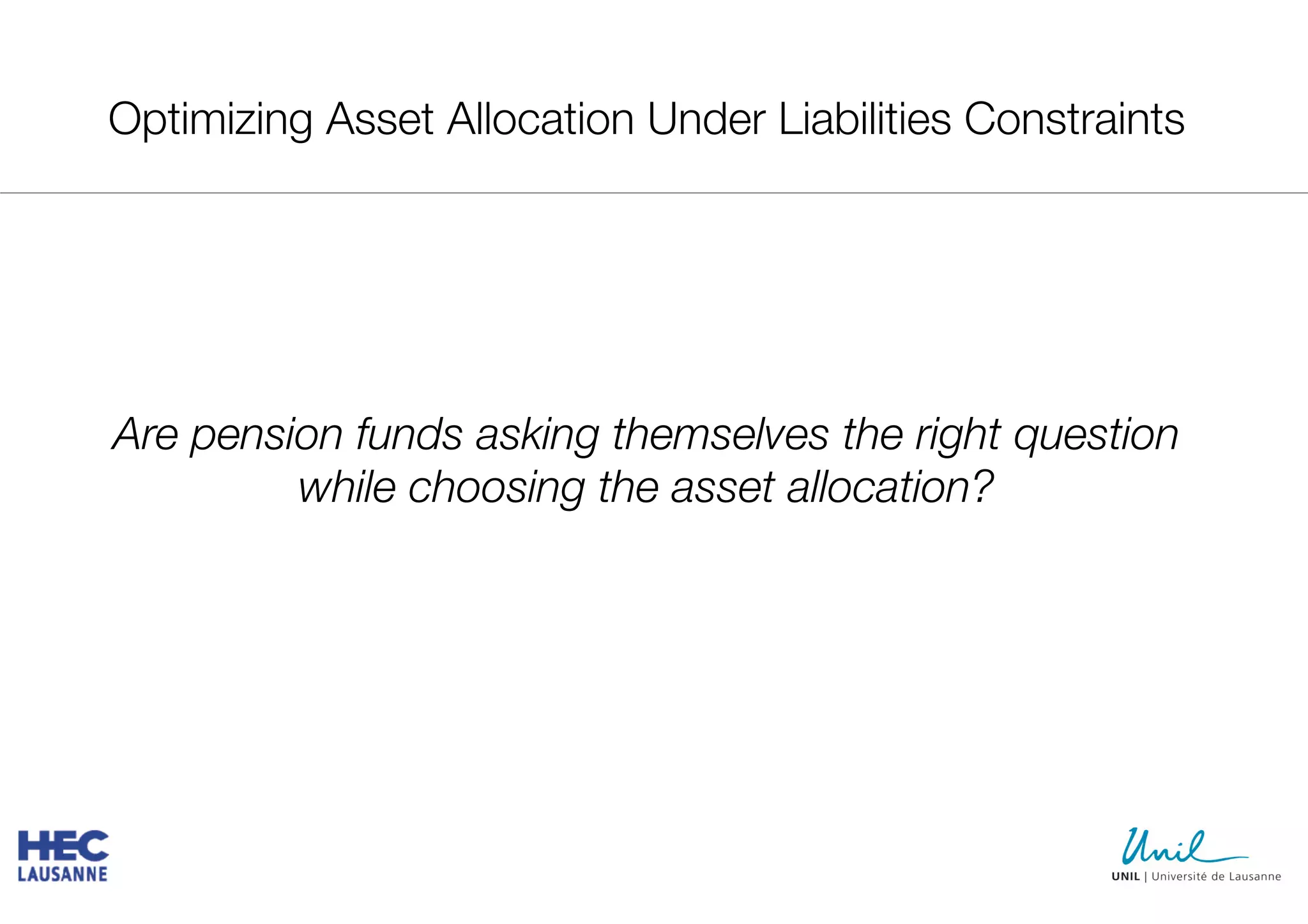 Optimizing Asset Allocation Under Liabilities Constraints

Are pension funds asking themselves the right question while choosing the asset allocation?

HEC
LAUSANNE

Unil
UNIL | Université de Lausanne